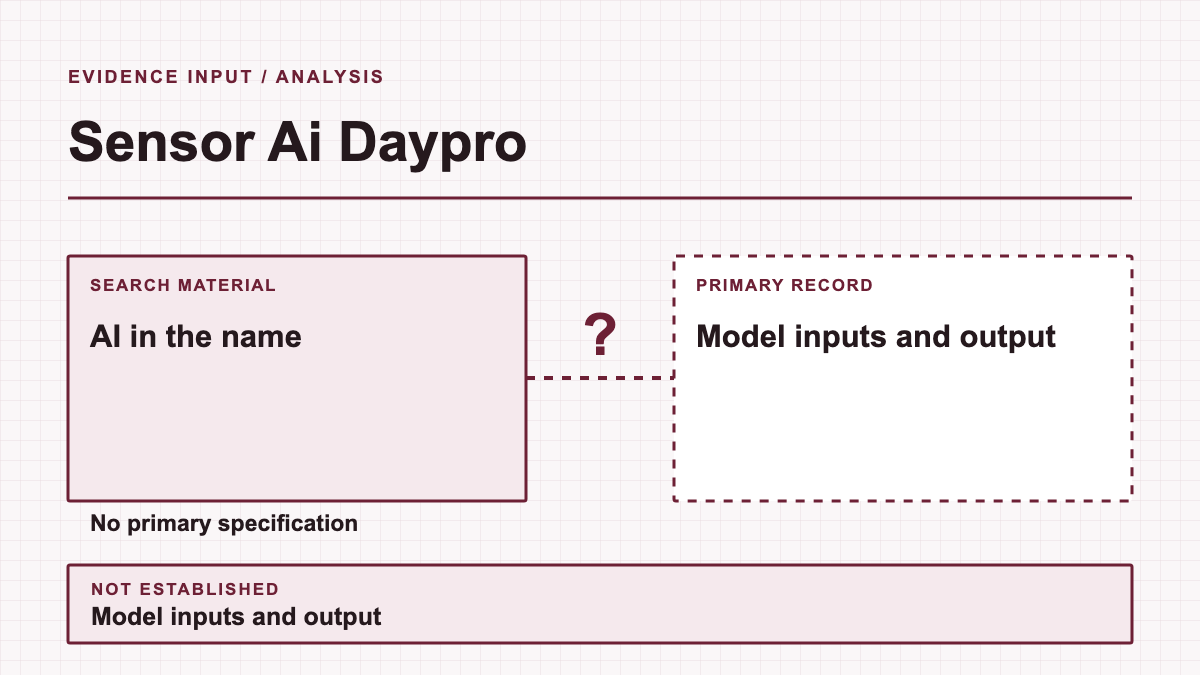 EVIDENCE INPUT / ANALYSIS

Sensor Ai Daypro

SEARCH MATERIAL

AI in the name

?

PRIMARY RECORD

Model inputs and output

No primary specification

NOT ESTABLISHED

Model inputs and output